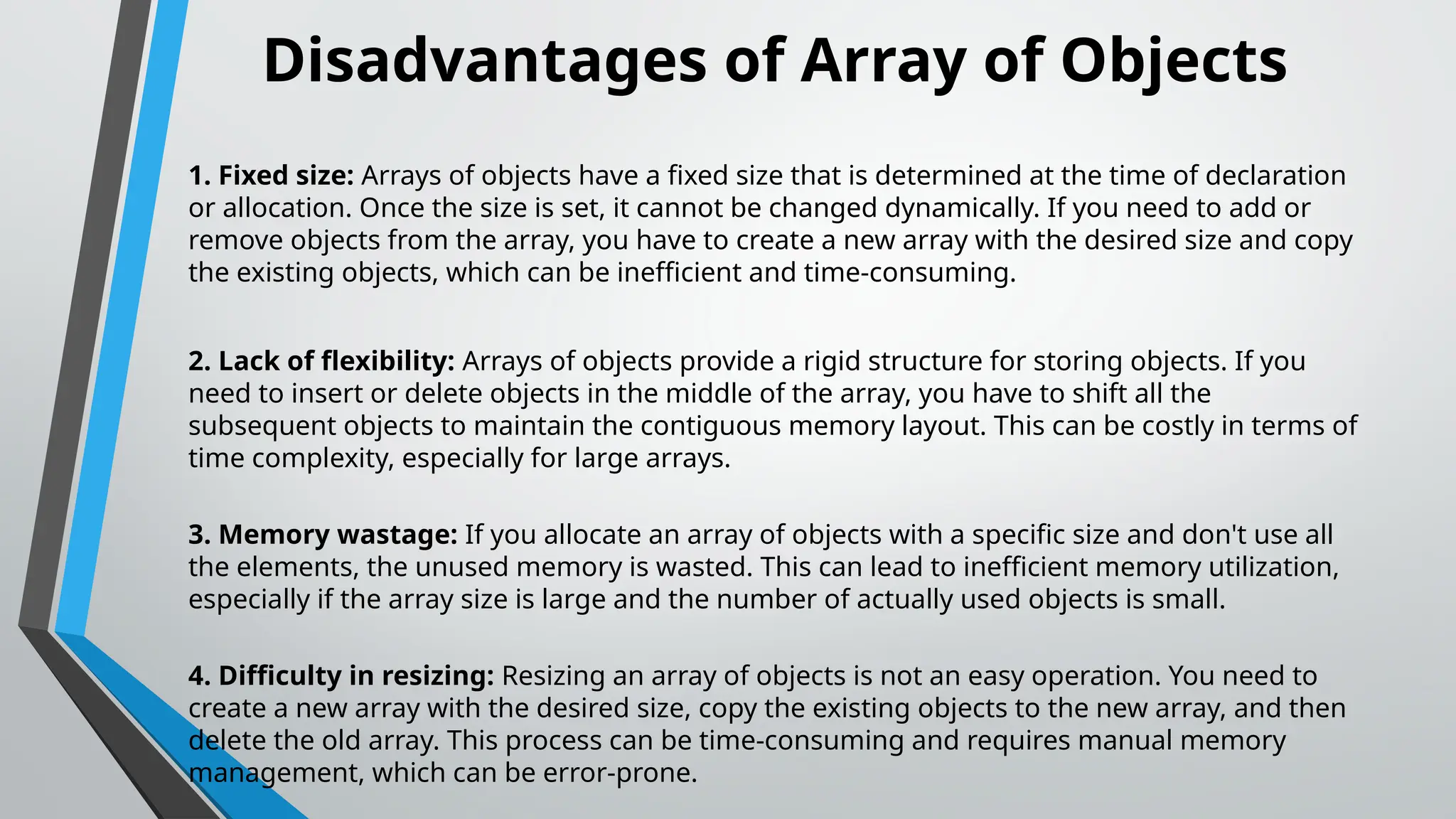 Disadvantages of Array of Objects

1. Fixed size: Arrays of objects have a fixed size that is determined at the time of declaration or allocation. Once the size is set, it cannot be changed dynamically. If you need to add or remove objects from the array, you have to create a new array with the desired size and copy the existing objects, which can be inefficient and time-consuming.

2. Lack of flexibility: Arrays of objects provide a rigid structure for storing objects. If you need to insert or delete objects in the middle of the array, you have to shift all the subsequent objects to maintain the contiguous memory layout. This can be costly in terms of time complexity, especially for large arrays.

3. Memory wastage: If you allocate an array of objects with a specific size and don't use all the elements, the unused memory is wasted. This can lead to inefficient memory utilization, especially if the array size is large and the number of actually used objects is small.

4. Difficulty in resizing: Resizing an array of objects is not an easy operation. You need to create a new array with the desired size, copy the existing objects to the new array, and then delete the old array. This process can be time-consuming and requires manual memory management, which can be error-prone.